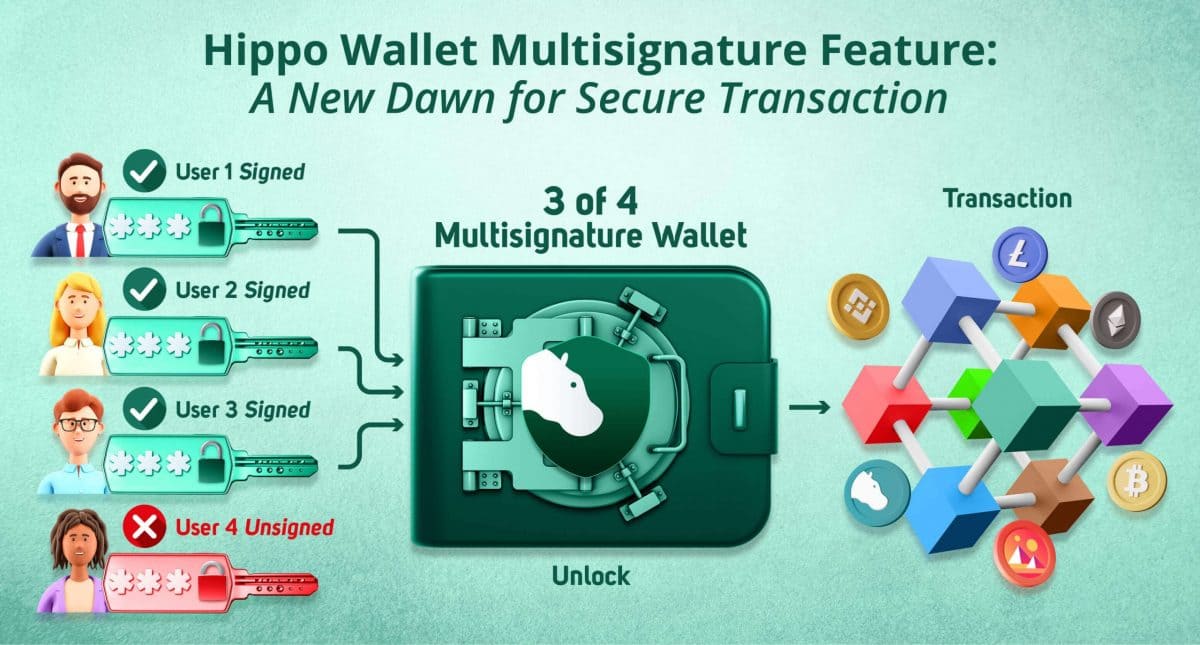 Hippo Wallet Multisignature Feature:
A New Dawn for Secure Transaction

User 1 Signed
***

User 2 Signed
***

User 3 Signed
***

User 4 Unsigned
***

3 of 4
Multisignature Wallet

Unlock

Transaction